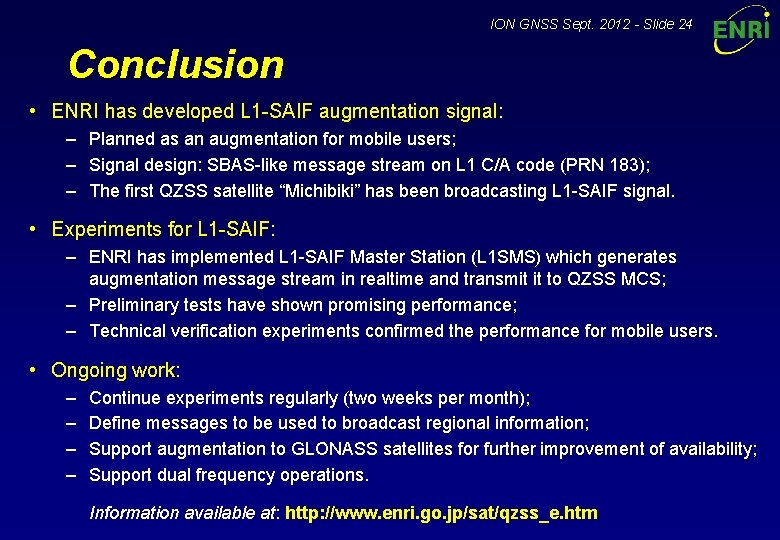 ION GNSS Sept. 2012 - Slide 24

ENRI

Conclusion

• ENRI has developed L1-SAIF augmentation signal:
– Planned as an augmentation for mobile users;
– Signal design: SBAS-like message stream on L1 C/A code (PRN 183);
– The first QZSS satellite "Michibiki" has been broadcasting L1-SAIF signal.

• Experiments for L1-SAIF:
– ENRI has implemented L1-SAIF Master Station (L1SMS) which generates augmentation message stream in realtime and transmit it to QZSS MCS;
– Preliminary tests have shown promising performance;
– Technical verification experiments confirmed the performance for mobile users.

• Ongoing work:
– Continue experiments regularly (two weeks per month);
– Define messages to be used to broadcast regional information;
– Support augmentation to GLONASS satellites for further improvement of availability;
– Support dual frequency operations.

Information available at: http://www.enri.go.jp/sat/qzss_e.htm